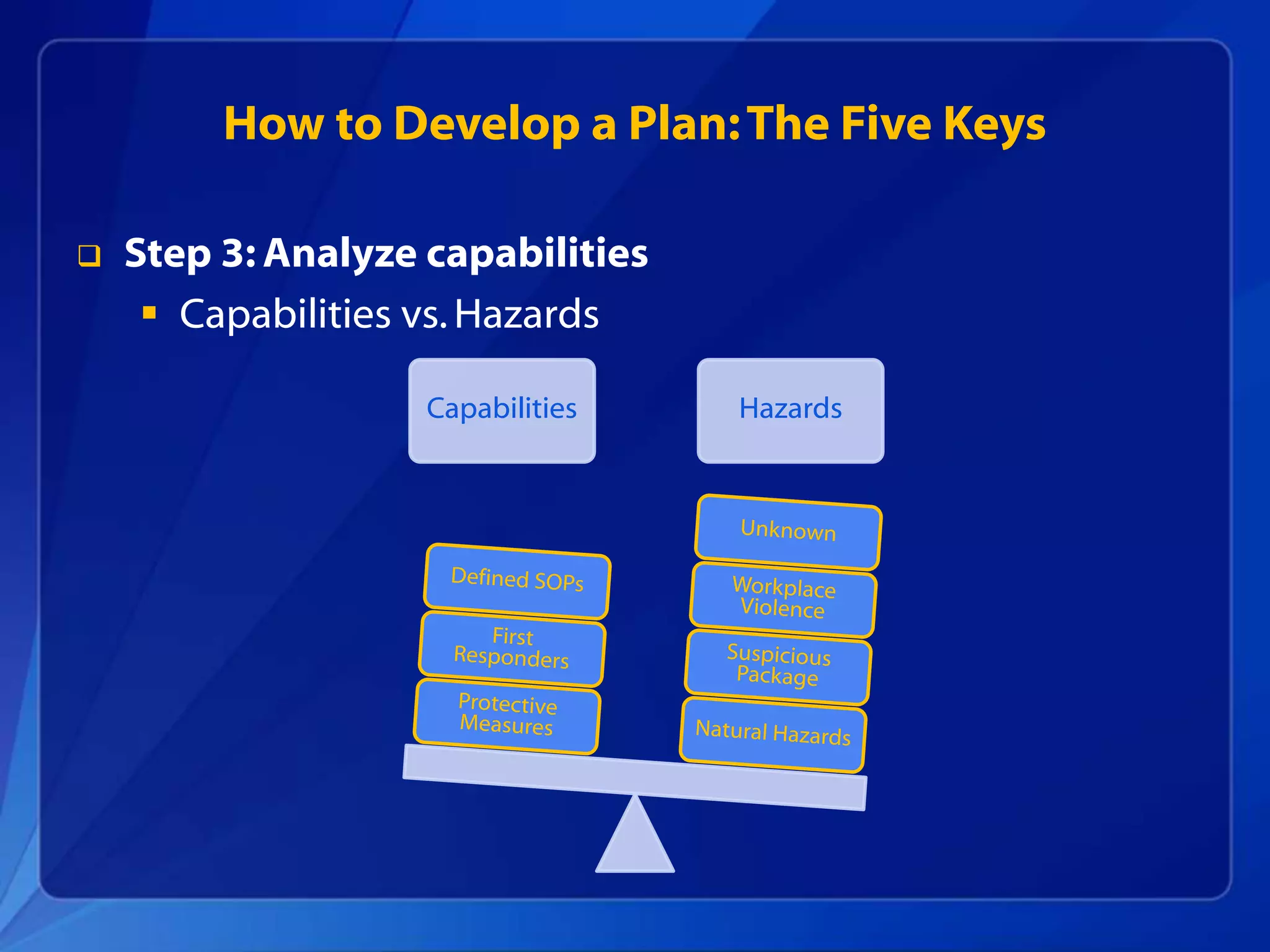 How to Develop a Plan: The Five Keys

❑ Step 3: Analyze capabilities

▪ Capabilities vs. Hazards

Capabilities

Hazards

Defined SOPs

First Responders

Protective Measures

Unknown

Workplace Violence

Suspicious Package

Natural Hazards